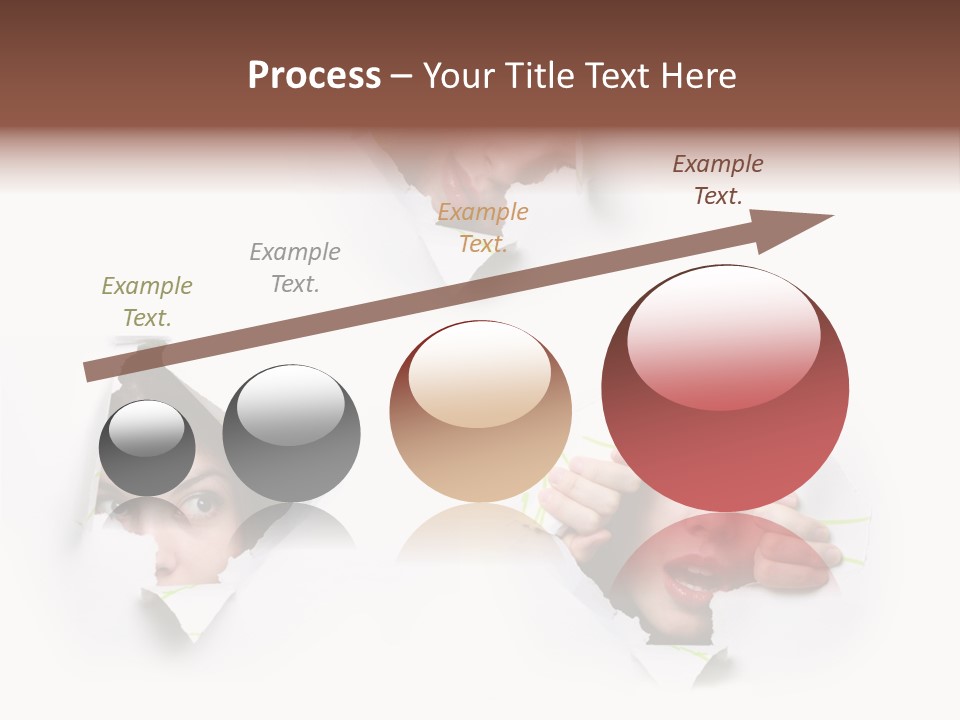 Process – Your Title Text Here

Example Text.

Example Text.

Example Text.

Example Text.